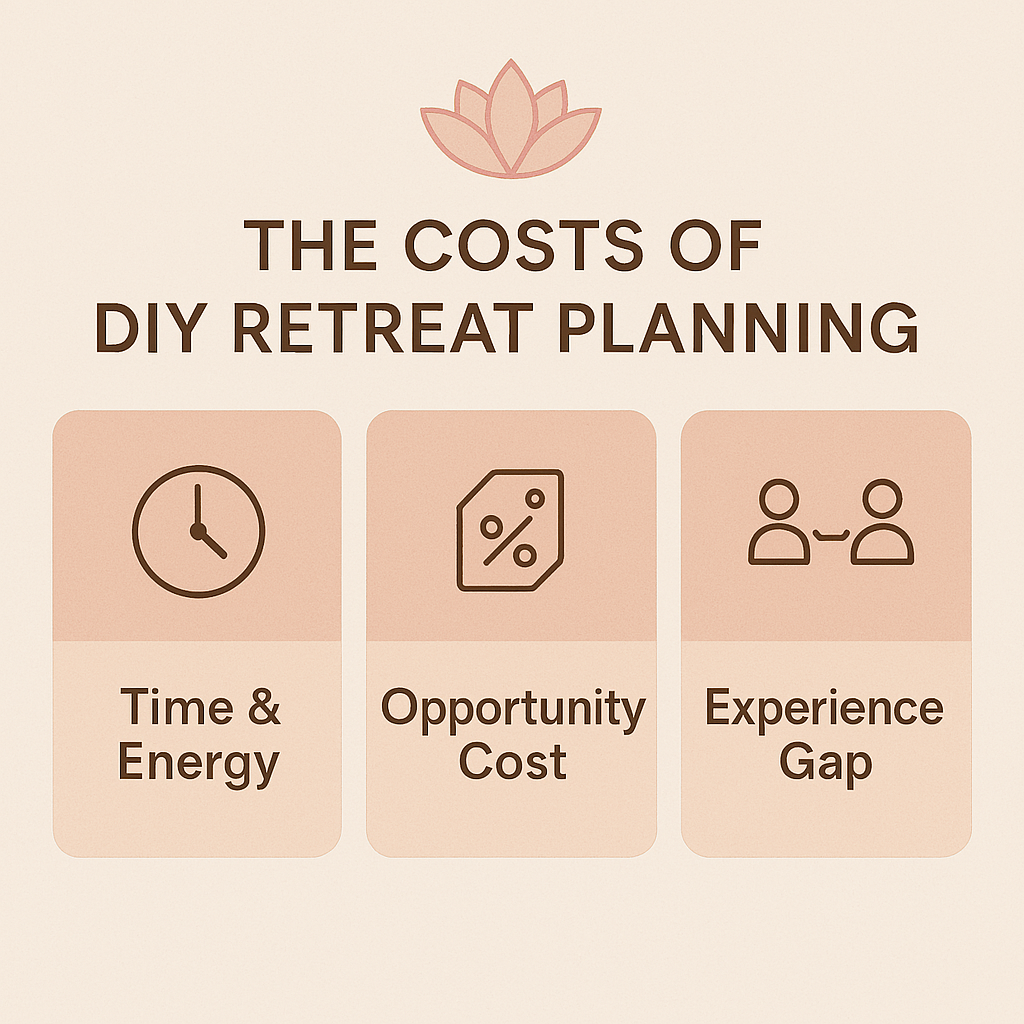 THE COSTS OF DIY RETREAT PLANNING

%

Time & Energy

Opportunity Cost

Experience Gap